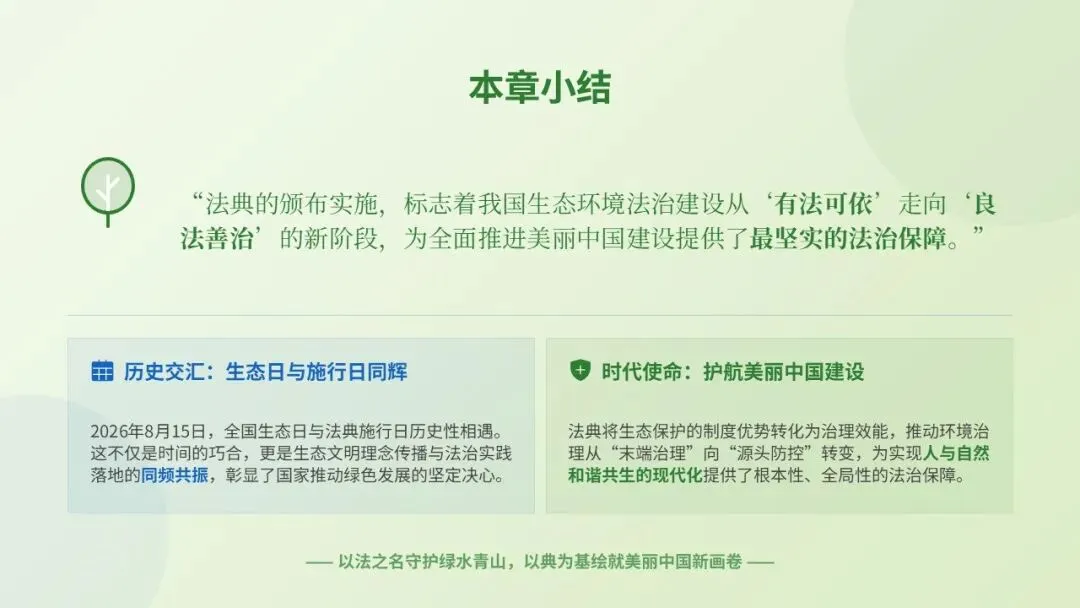 本章小结

“法典的颁布实施，标志着我国生态环境法治建设从‘有法可依’走向‘良法善治’的新阶段，为全面推进美丽中国建设提供了最坚实的法治保障。”

历史交汇：生态日与施行日同辉

2026年8月15日，全国生态日与法典施行日历史性相遇。这不仅是时间的巧合，更是生态文明理念传播与法治实践落地的同频共振，彰显了国家推动绿色发展的坚定决心。

时代使命：护航美丽中国建设

法典将生态保护的制度优势转化为治理效能，推动环境治理从“末端治理”向“源头防控”转变，为实现人与自然和谐共生的现代化提供了根本性、全局性的法治保障。

—— 以法之名守护绿水青山，以典为基绘就美丽中国新画卷 ——